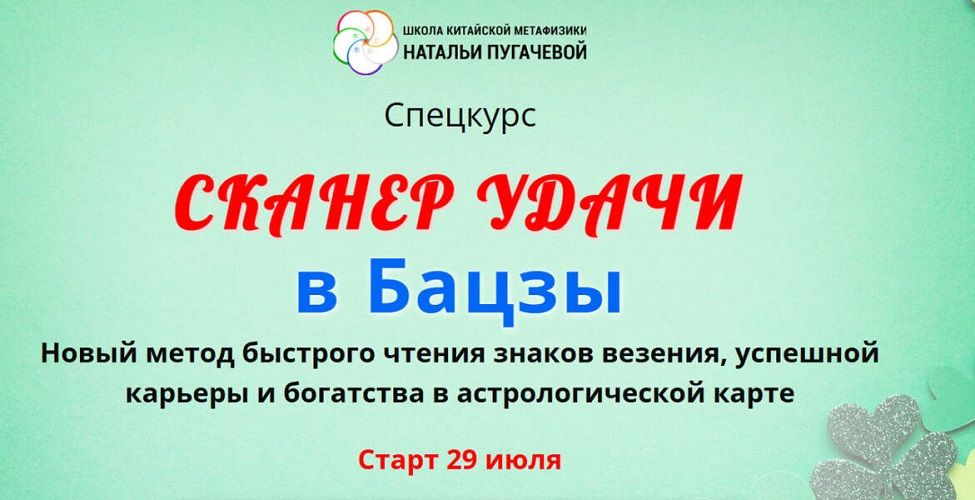 ШКОЛА КИТАЙСКОЙ МЕТАФИЗИКИ
НАТАЛЬИ ПУГАЧЕВОЙ

Спецкурс

СКАНЕР УДАЧИ
в Бацзы

Новый метод быстрого чтения знаков везения, успешной карьеры и богатства в астрологической карте

Старт 29 июля